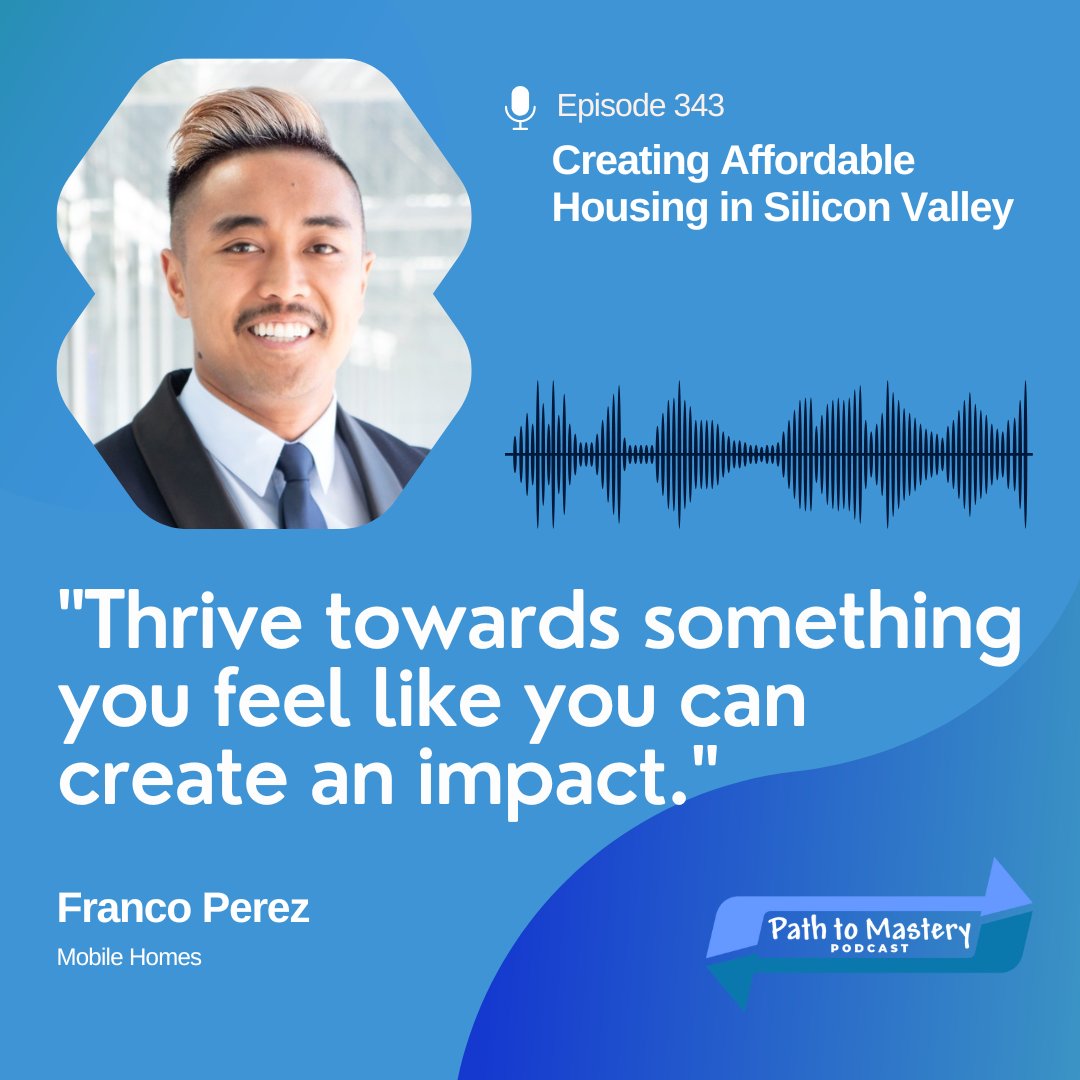 Episode 343

Creating Affordable Housing in Silicon Valley

"Thrive towards something you feel like you can create an impact."

Franco Perez

Mobile Homes

Path to Mastery
PODCAST